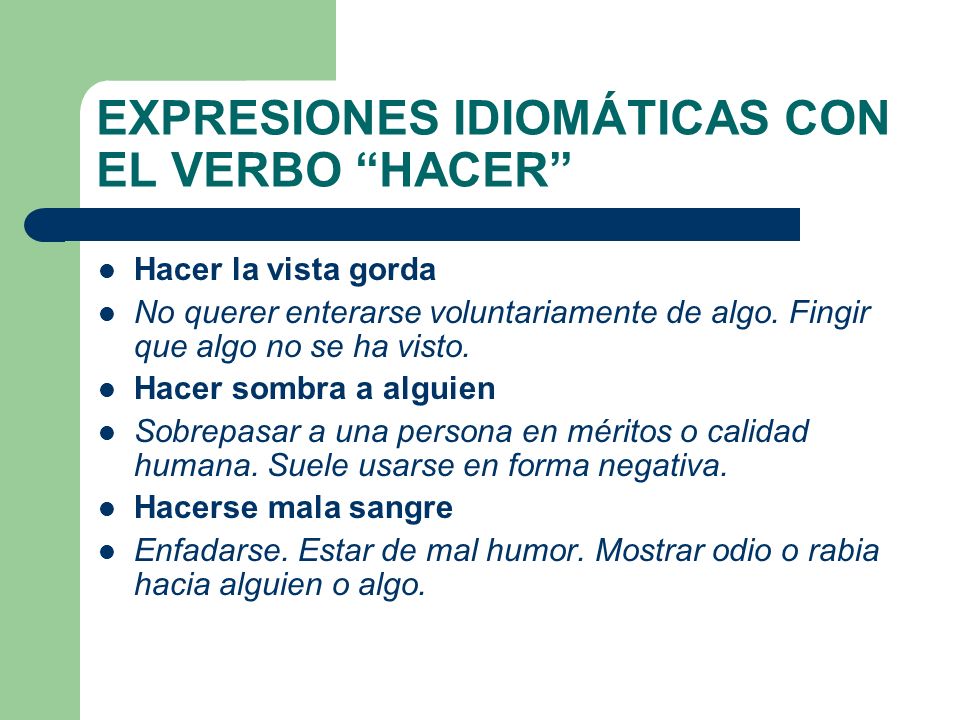 EXPRESIONES IDIOMÁTICAS CON EL VERBO “HACER”

- Hacer la vista gorda
- No querer enterarse voluntariamente de algo. Fingir que algo no se ha visto.
- Hacer sombra a alguien
- Sobrepasar a una persona en méritos o calidad humana. Suele usarse en forma negativa.
- Hacerse mala sangre
- Enfadarse. Estar de mal humor. Mostrar odio o rabia hacia alguien o algo.